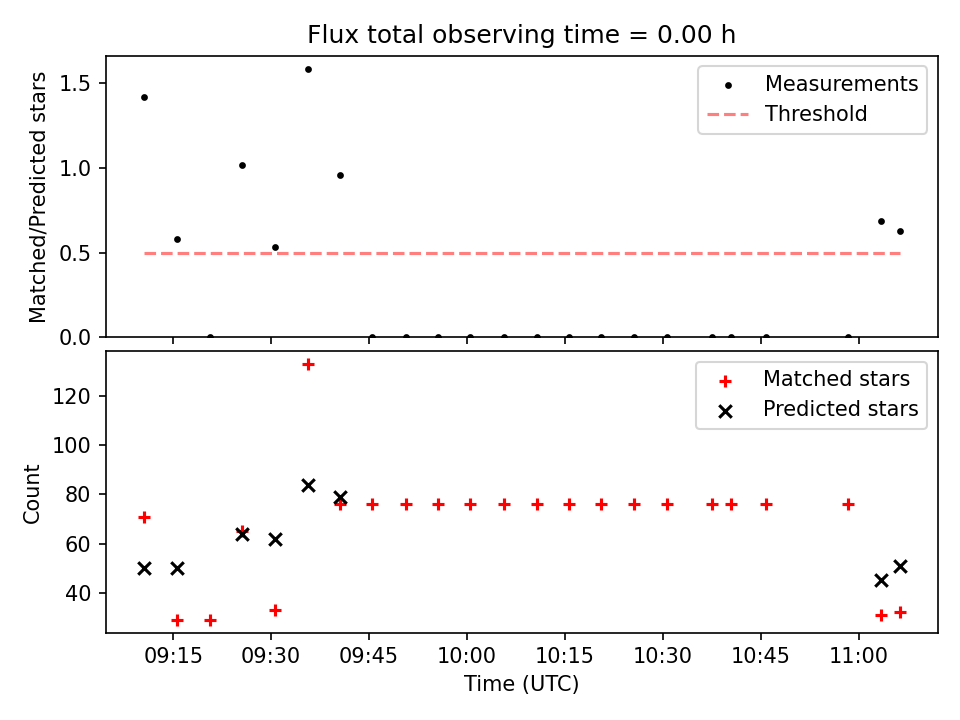 Flux total observing time = 0.00 h

Matched/Predicted stars

1.5
1.0
0.5
0.0

Measurements
Threshold

Count

120
100
80
60
40

Matched stars
Predicted stars

09:15
09:30
09:45
10:00
10:15
10:30
10:45
11:00

Time (UTC)